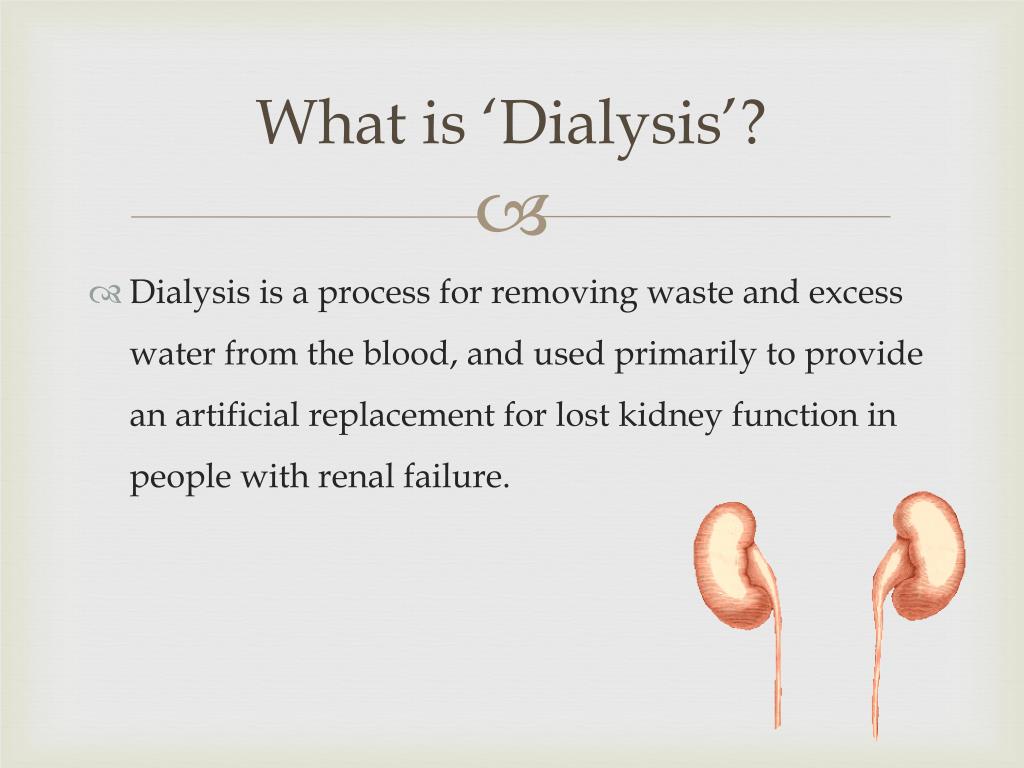 What is ‘Dialysis’?

Dialysis is a process for removing waste and excess water from the blood, and used primarily to provide an artificial replacement for lost kidney function in people with renal failure.